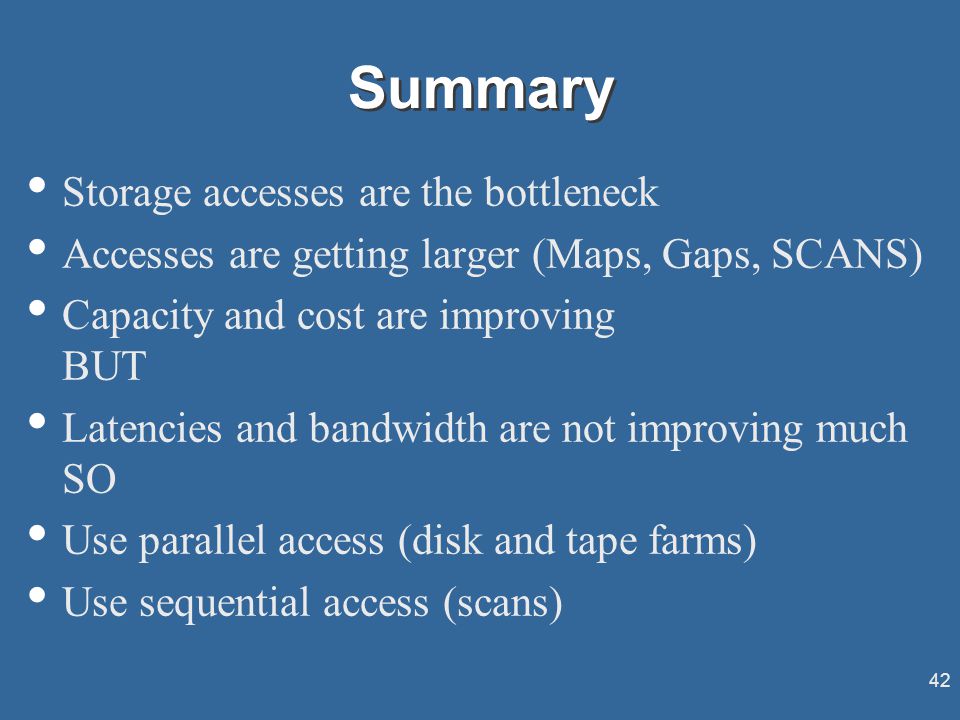 Summary

• Storage accesses are the bottleneck
• Accesses are getting larger (Maps, Gaps, SCANS)
• Capacity and cost are improving
BUT
• Latencies and bandwidth are not improving much
SO
• Use parallel access (disk and tape farms)
• Use sequential access (scans)

42